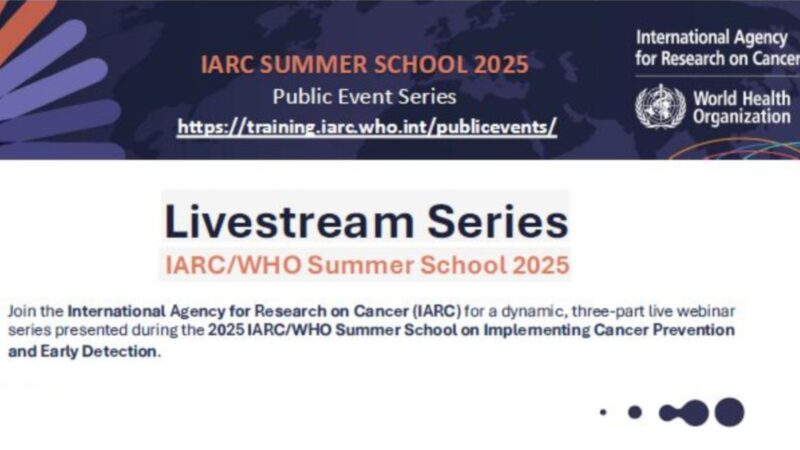 IARC SUMMER SCHOOL 2025
Public Event Series
https://training.iarc.who.int/publicevents/

International Agency for Research on Cancer

World Health Organization

Livestream Series

IARC/WHO Summer School 2025

Join the International Agency for Research on Cancer (IARC) for a dynamic, three-part live webinar series presented during the 2025 IARC/WHO Summer School on Implementing Cancer Prevention and Early Detection.